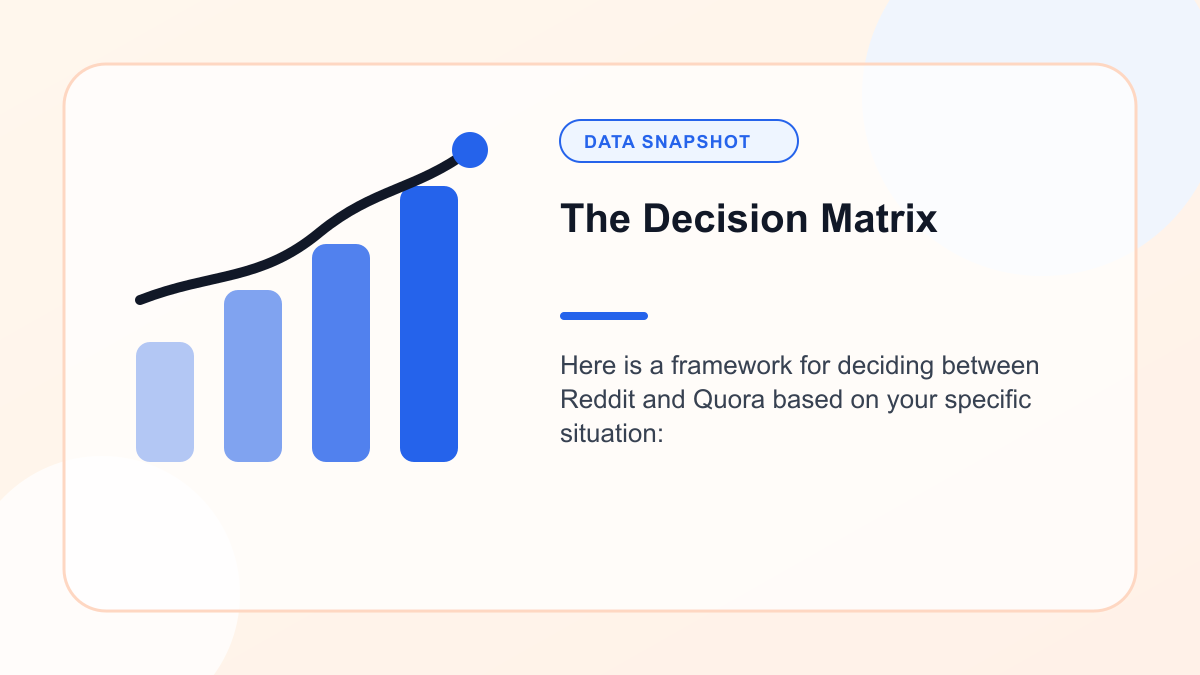 DATA SNAPSHOT

The Decision Matrix

Here is a framework for deciding between Reddit and Quora based on your specific situation: